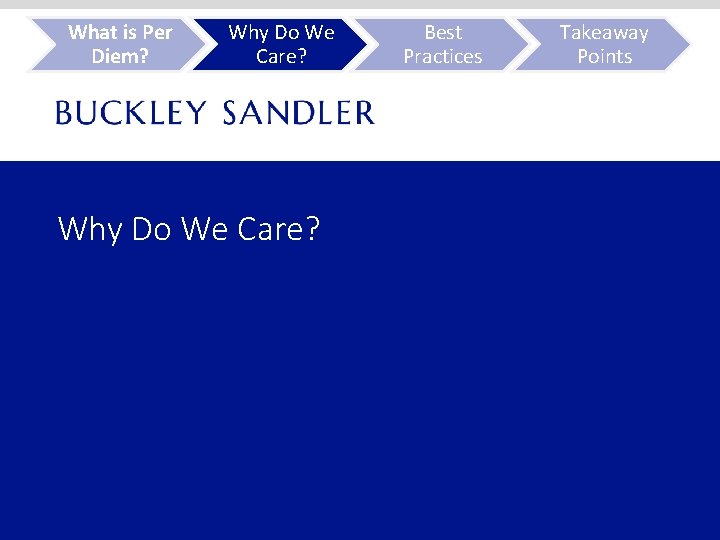 What is Per Diem?

Why Do We Care?

Best Practices

Takeaway Points

BUCKLEY SANDLER

Why Do We Care?